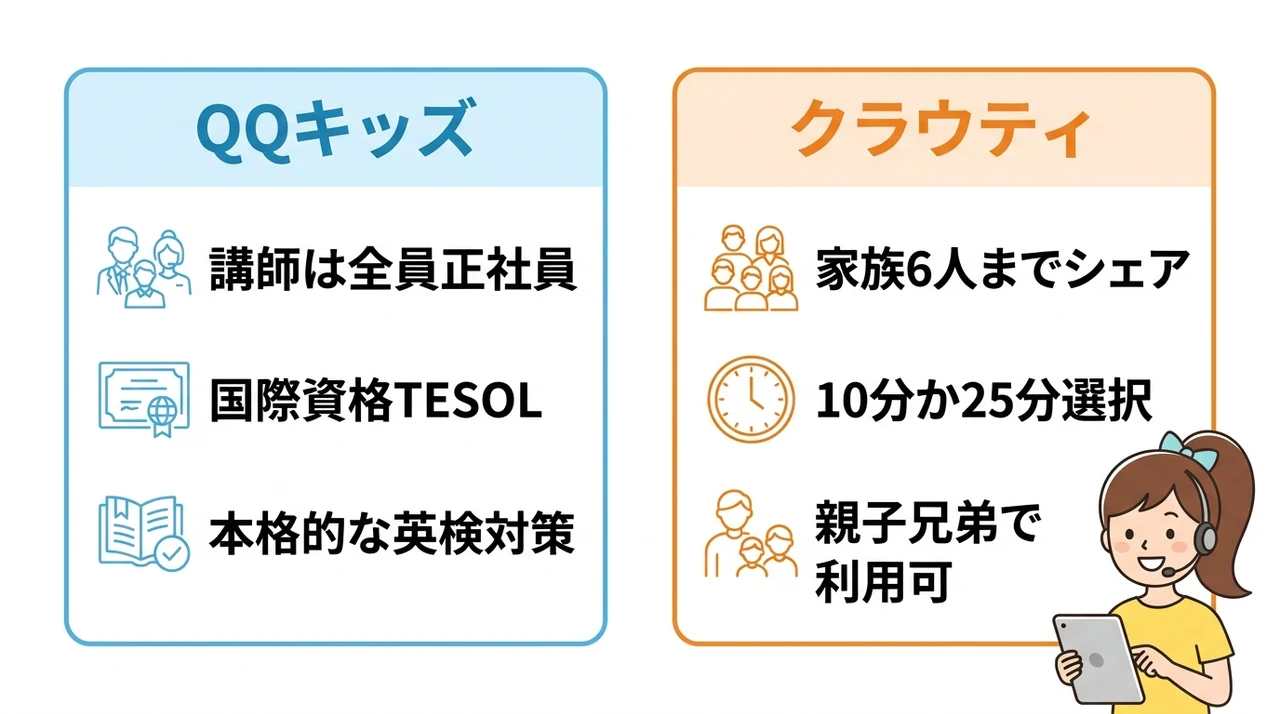 QQキッズ

講師は全員正社員

国際資格TESOL

本格的な英検対策

クラウティ

家族6人までシェア

10分か25分選択

親子兄弟で利用可